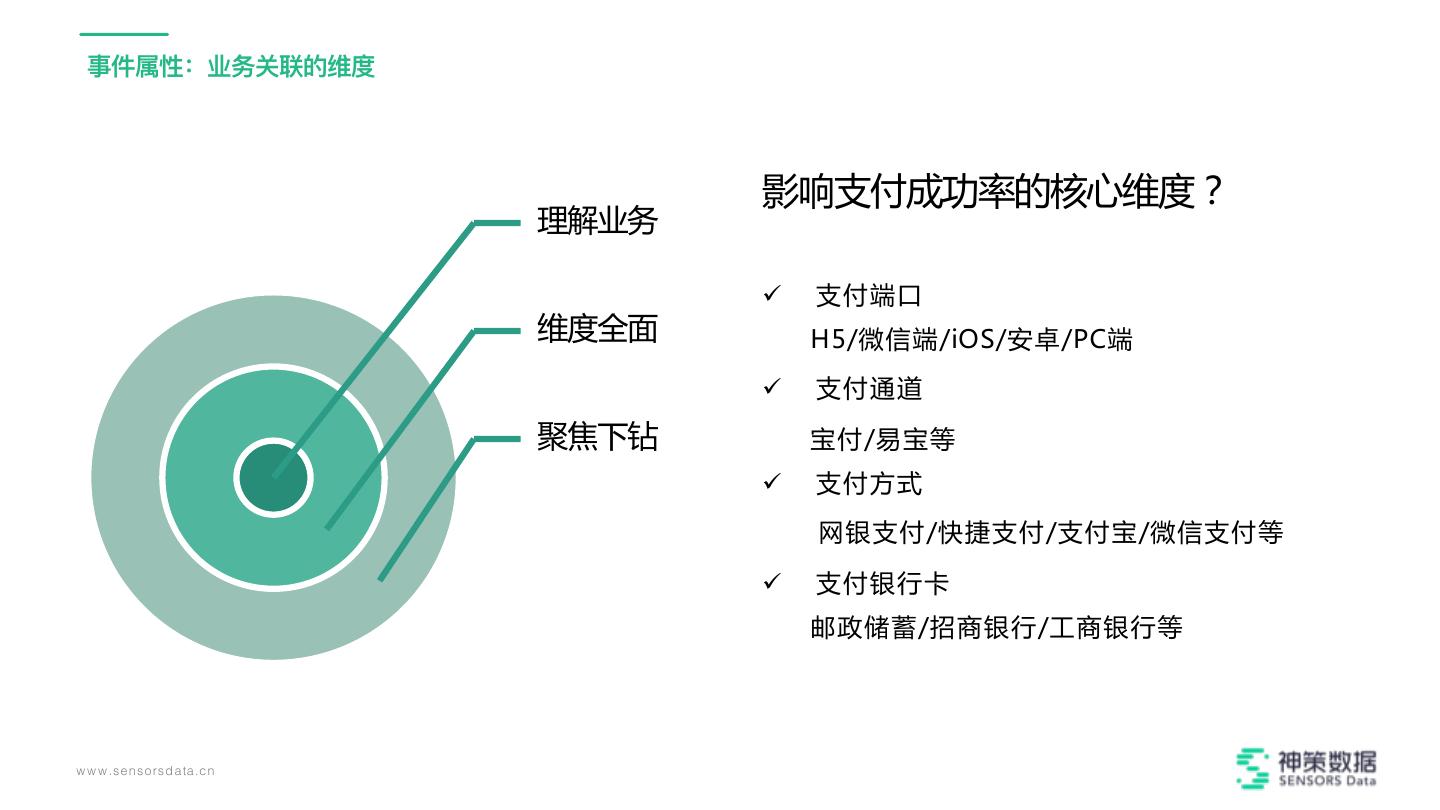 事件属性：业务关联的维度

理解业务

维度全面

聚焦下钻

影响支付成功率的核心维度？

✓ 支付端口
H5/微信端/iOS/安卓/PC端

✓ 支付通道
宝付/易宝等

✓ 支付方式
网银支付/快捷支付/支付宝/微信支付等

✓ 支付银行卡
邮政储蓄/招商银行/工商银行等

www.sensorsdata.cn

神策数据
SENSORS Data